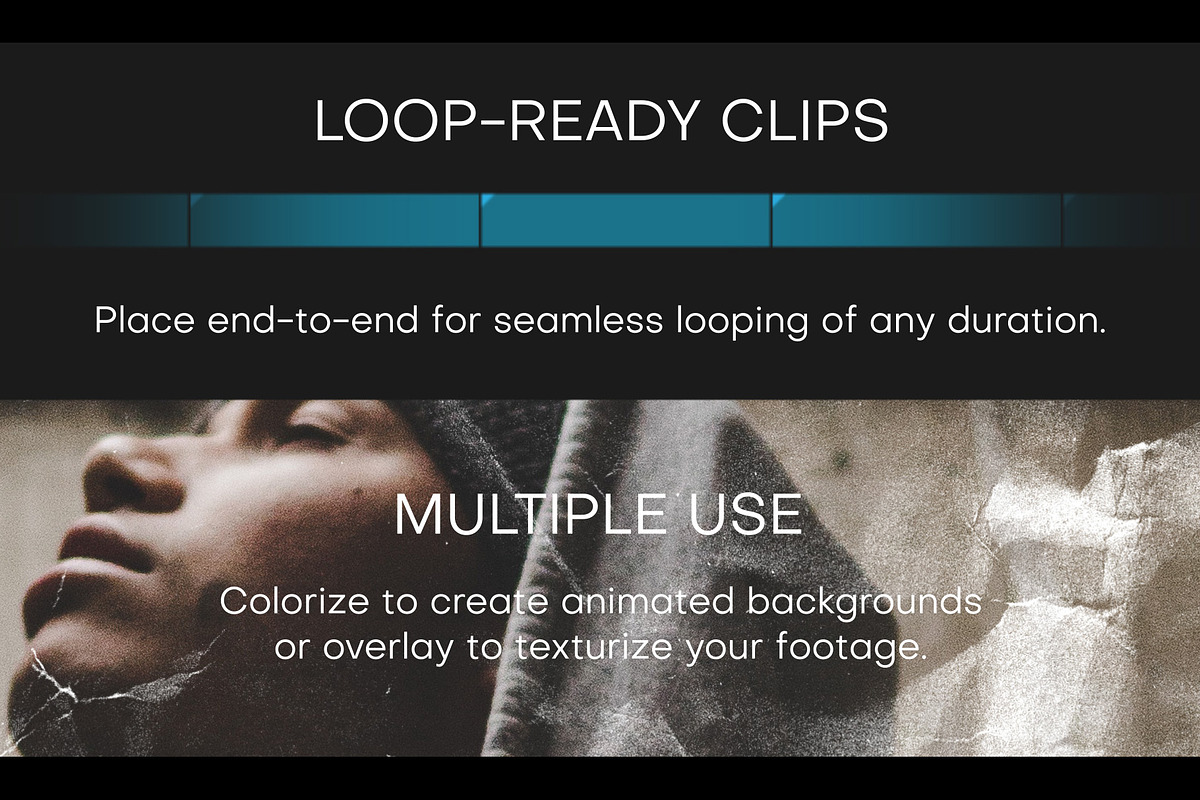 LOOP-READY CLIPS

Place end-to-end for seamless looping of any duration.

MULTIPLE USE

Colorize to create animated backgrounds or overlay to texturize your footage.